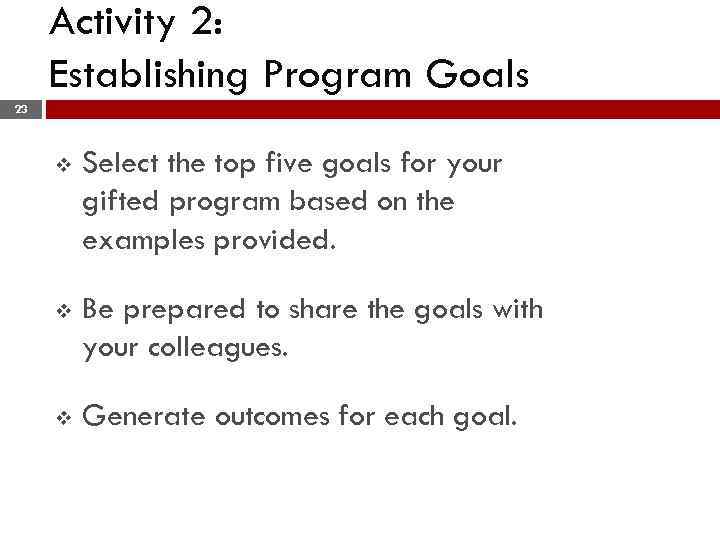 Activity 2:
Establishing Program Goals

23

❖ Select the top five goals for your gifted program based on the examples provided.

❖ Be prepared to share the goals with your colleagues.

❖ Generate outcomes for each goal.